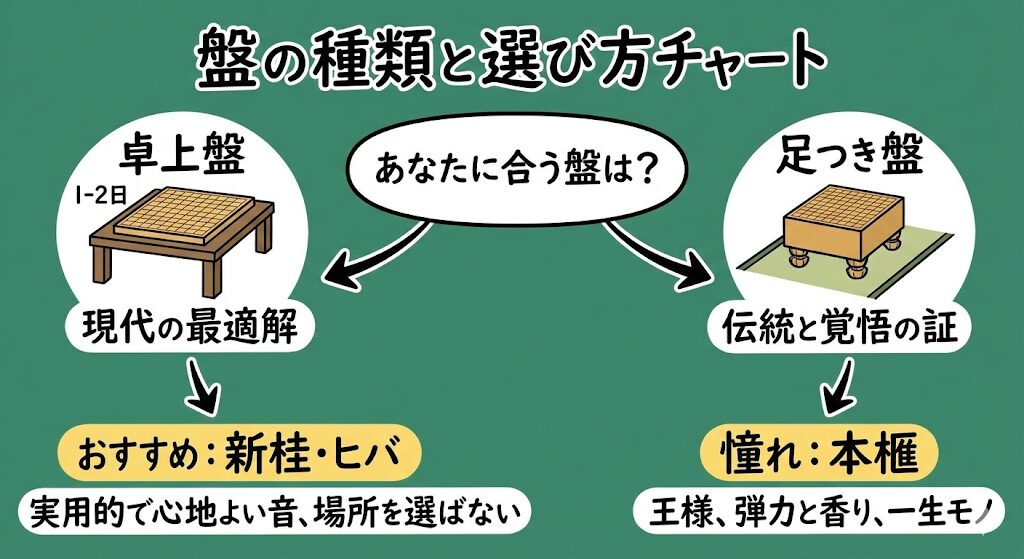 盤の種類と選び方チャート

あなたに合う盤は？

卓上盤

1-2日

現代の最適解

おすすめ：新桂・ヒバ

実用的で心地よい音、場所を選ばない

足つき盤

伝統と覚悟の証

憧れ：本榧

王様、弾力と香り、一生モノ